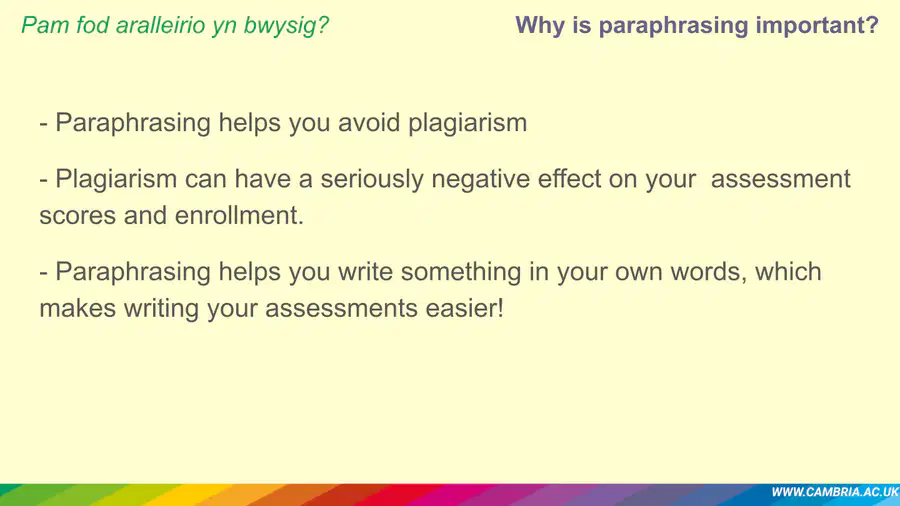 Pam fod aralleirio yn bwysig?

Why is paraphrasing important?

- Paraphrasing helps you avoid plagiarism

- Plagiarism can have a seriously negative effect on your assessment scores and enrollment.

- Paraphrasing helps you write something in your own words, which makes writing your assessments easier!

WWW.CAMBRIA.AC.UK